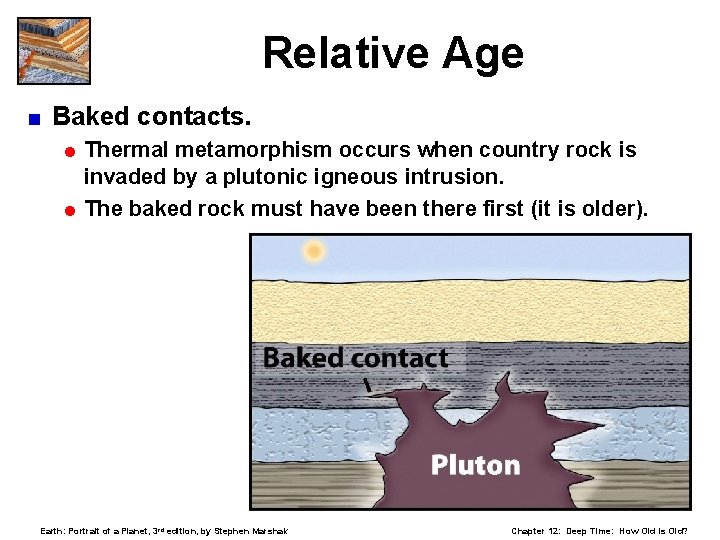 Relative Age

Baked contacts.

Thermal metamorphism occurs when country rock is invaded by a plutonic igneous intrusion.

The baked rock must have been there first (it is older).

Baked contact

Pluton

Earth: Portrait of a Planet, 3rd edition, by Stephen Marshak

Chapter 12: Deep Time: How Old is Old?